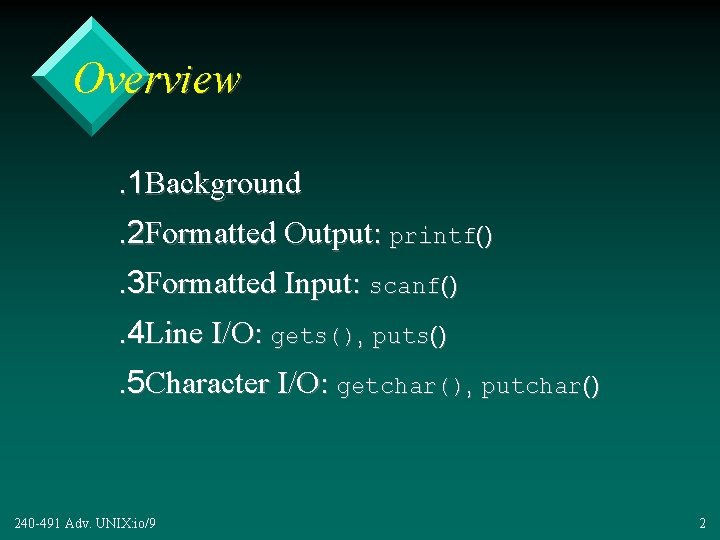 Overview

.1Background

.2Formatted Output: printf()

.3Formatted Input: scanf()

.4Line I/O: gets(), puts()

.5Character I/O: getchar(), putchar()

240-491 Adv. UNIX:io/9

2